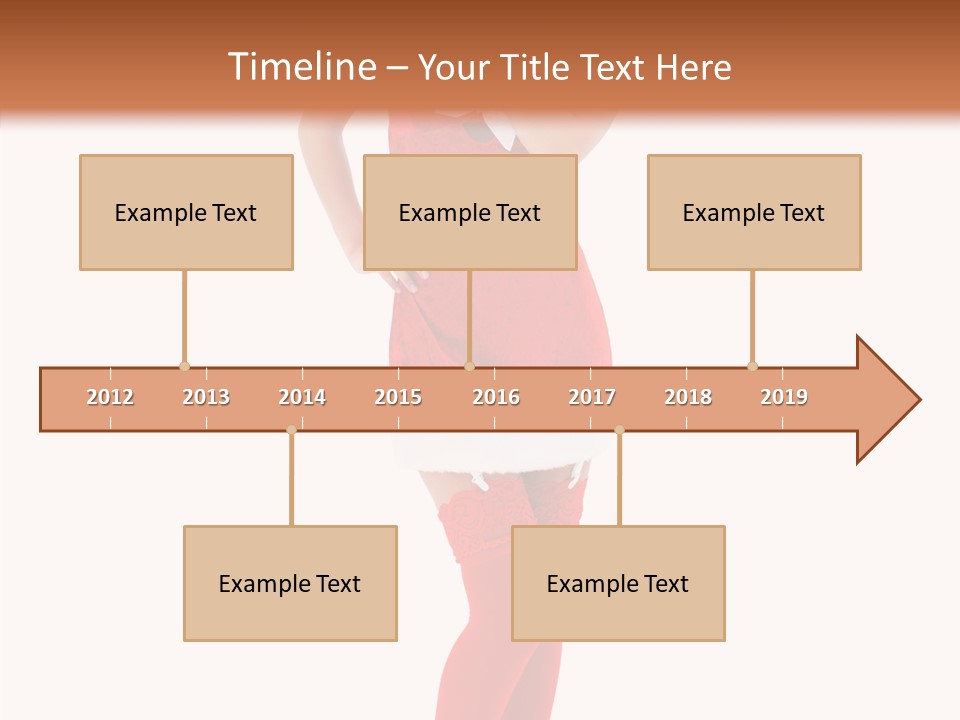 Timeline – Your Title Text Here

Example Text

Example Text

Example Text

2012 2013 2014 2015 2016 2017 2018 2019

Example Text

Example Text